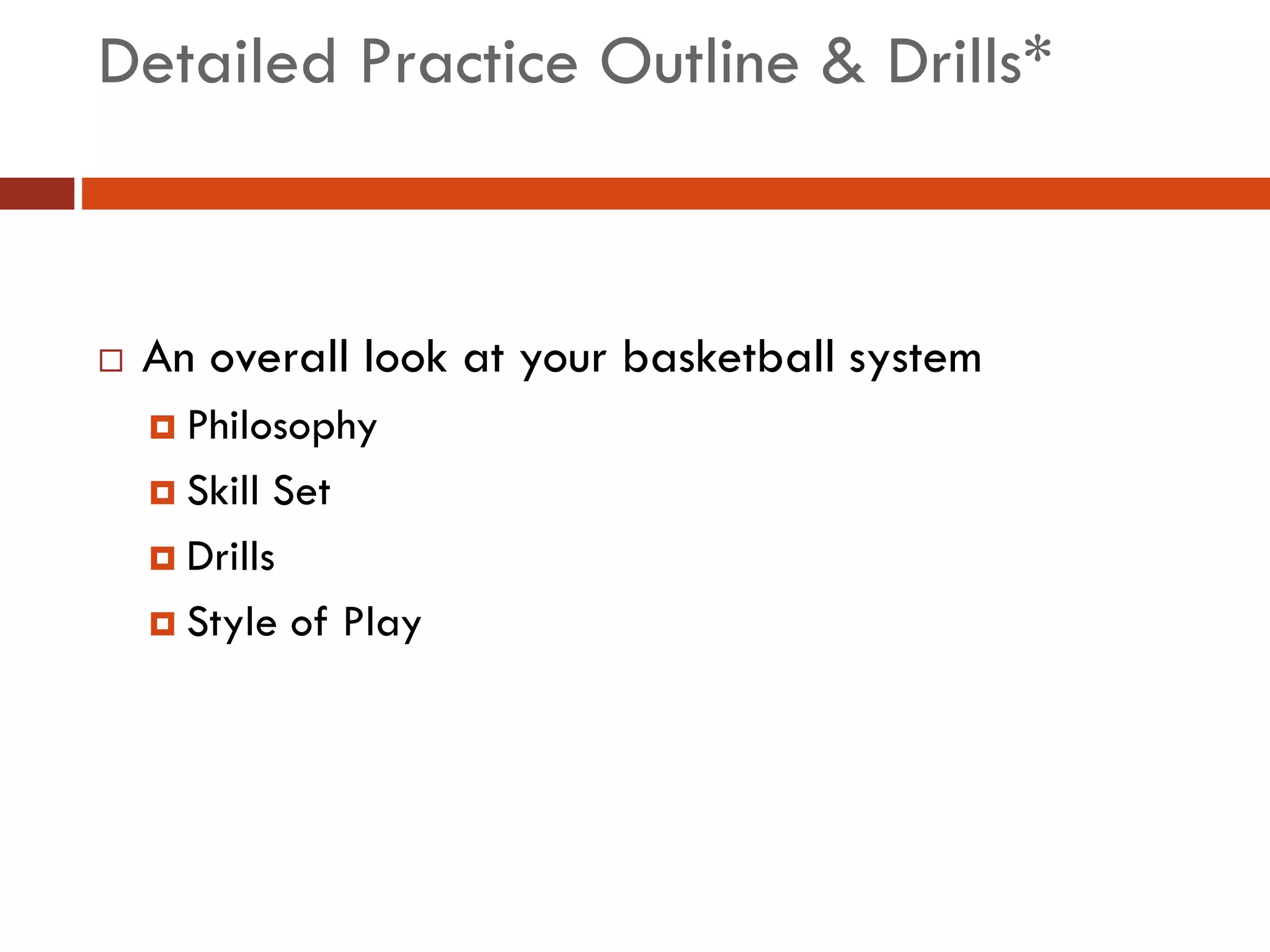 Detailed Practice Outline & Drills*

An overall look at your basketball system

Philosophy

Skill Set

Drills

Style of Play